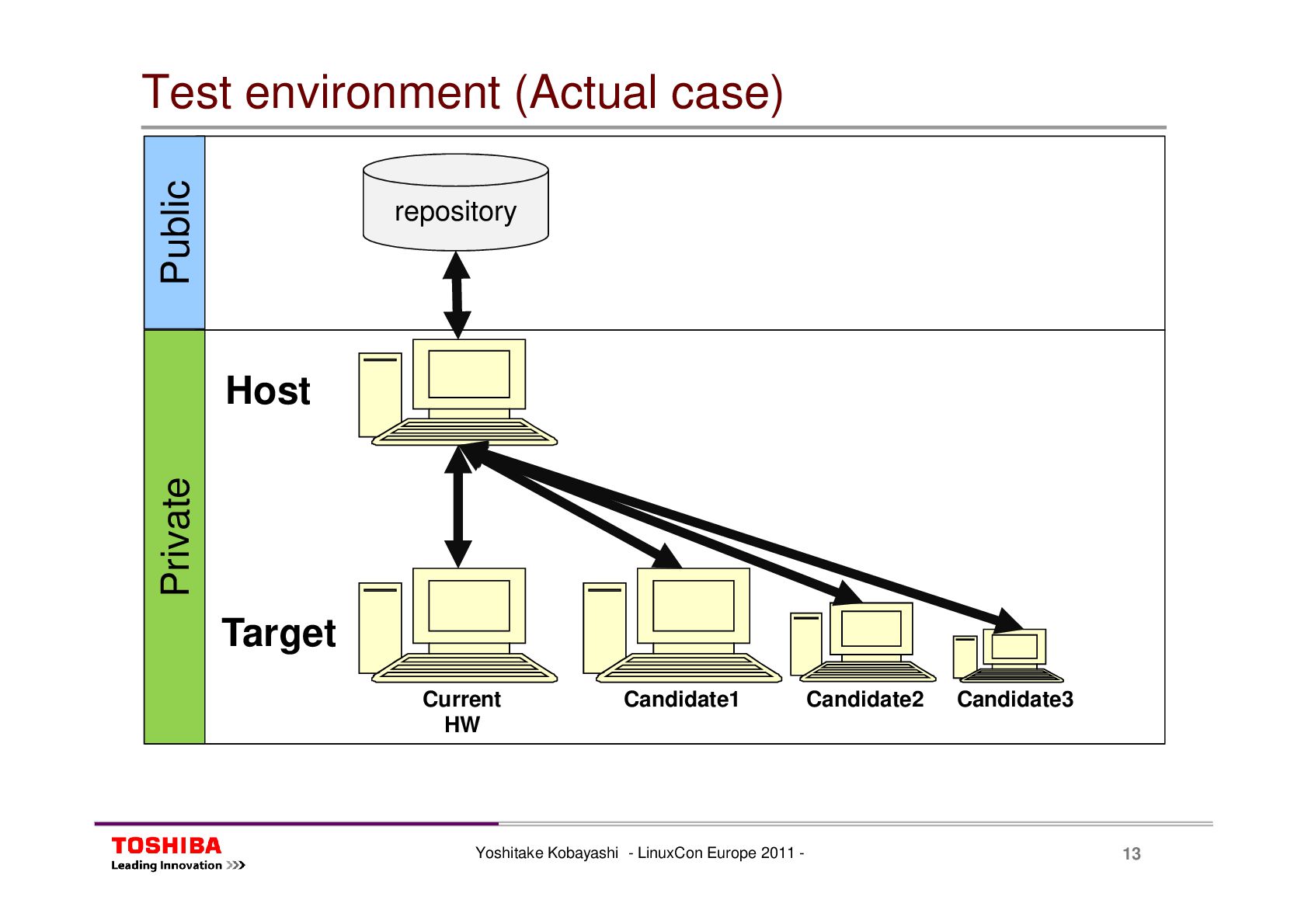 Test environment (Actual case)

Public

repository

Private

Host

Target

Current HW

Candidate1

Candidate2

Candidate3

TOSHIBA
Leading Innovation >>>

Yoshitake Kobayashi - LinuxCon Europe 2011 -

13